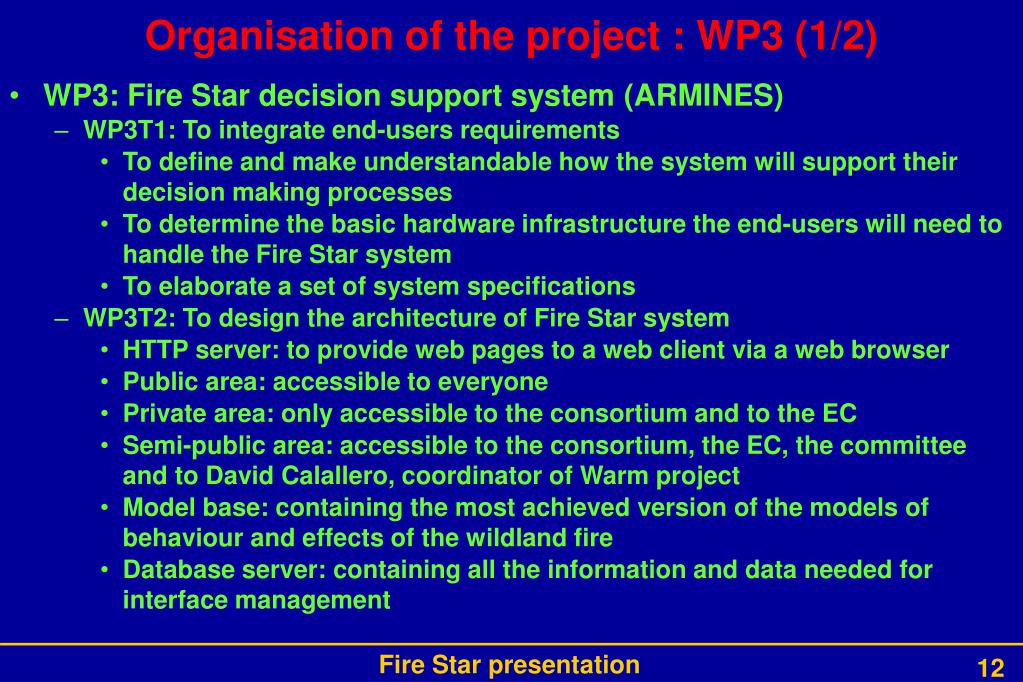 Organisation of the project : WP3 (1/2)

• WP3: Fire Star decision support system (ARMINES)
– WP3T1: To integrate end-users requirements
• To define and make understandable how the system will support their decision making processes
• To determine the basic hardware infrastructure the end-users will need to handle the Fire Star system
• To elaborate a set of system specifications
– WP3T2: To design the architecture of Fire Star system
• HTTP server: to provide web pages to a web client via a web browser
• Public area: accessible to everyone
• Private area: only accessible to the consortium and to the EC
• Semi-public area: accessible to the consortium, the EC, the committee and to David Calallero, coordinator of Warm project
• Model base: containing the most achieved version of the models of behaviour and effects of the wildland fire
• Database server: containing all the information and data needed for interface management

Fire Star presentation
12